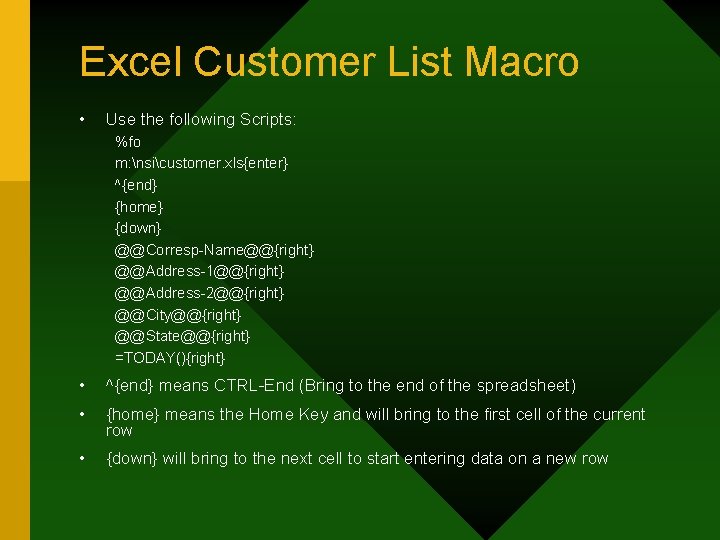 Excel Customer List Macro

• Use the following Scripts:
%fo
m:\nsi\customer.xls{enter}
^{end}
{home}
{down}
@@Corresp-Name@@{right}
@@Address-1@@{right}
@@Address-2@@{right}
@@City@@{right}
@@State@@{right}
=TODAY(){right}

• ^{end} means CTRL-End (Bring to the end of the spreadsheet)

• {home} means the Home Key and will bring to the first cell of the current row

• {down} will bring to the next cell to start entering data on a new row